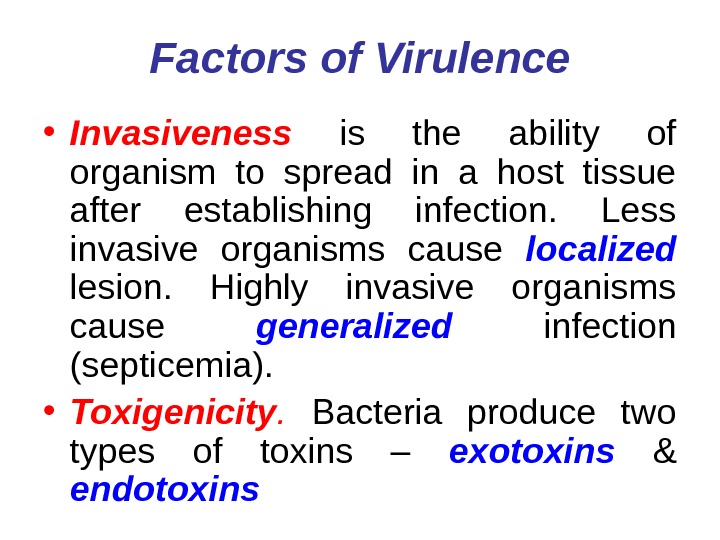 Factors of Virulence

• Invasiveness is the ability of organism to spread in a host tissue after establishing infection. Less invasive organisms cause localized lesion. Highly invasive organisms cause generalized infection (septicemia).

• Toxigenicity. Bacteria produce two types of toxins – exotoxins & endotoxins